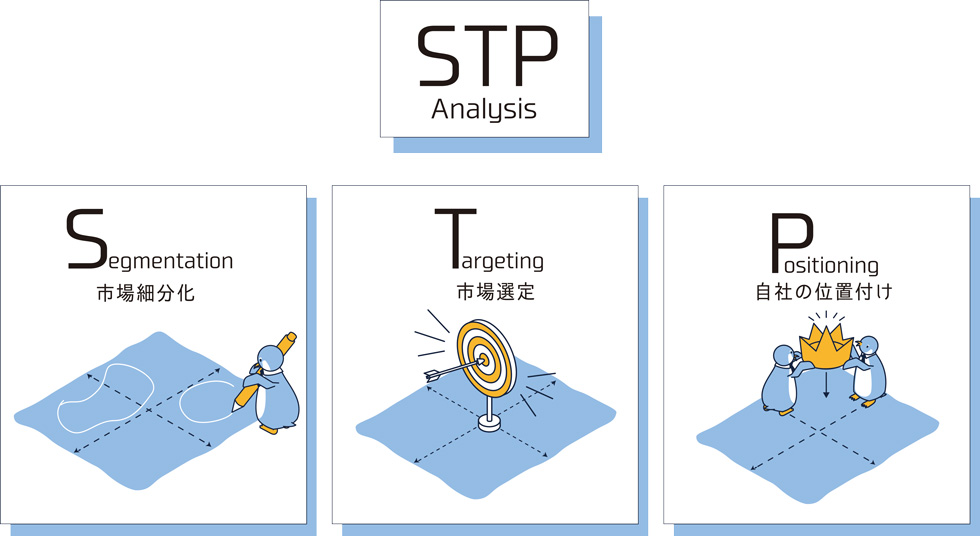 STP
Analysis

Segmentation
市場細分化

Targeting
市場選定

Positioning
自社の位置付け